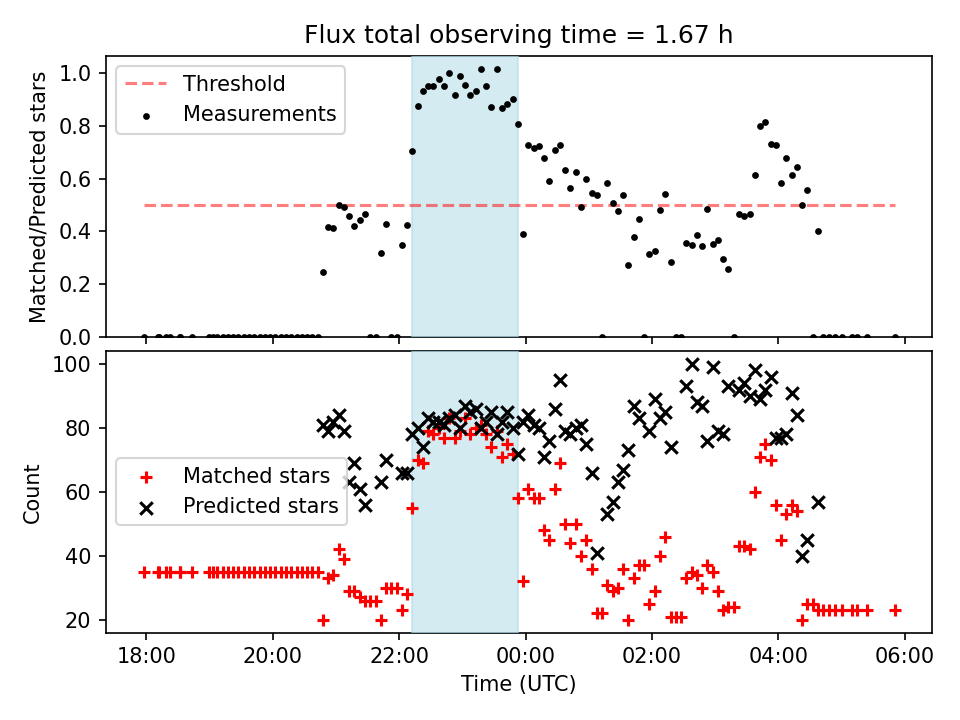 Flux total observing time = 1.67 h

Threshold
Measurements

Matched/Predicted stars

1.0
0.8
0.6
0.4
0.2
0.0

Matched stars
Predicted stars

Count

100
80
60
40
20

18:00
20:00
22:00
00:00
02:00
04:00
06:00

Time (UTC)